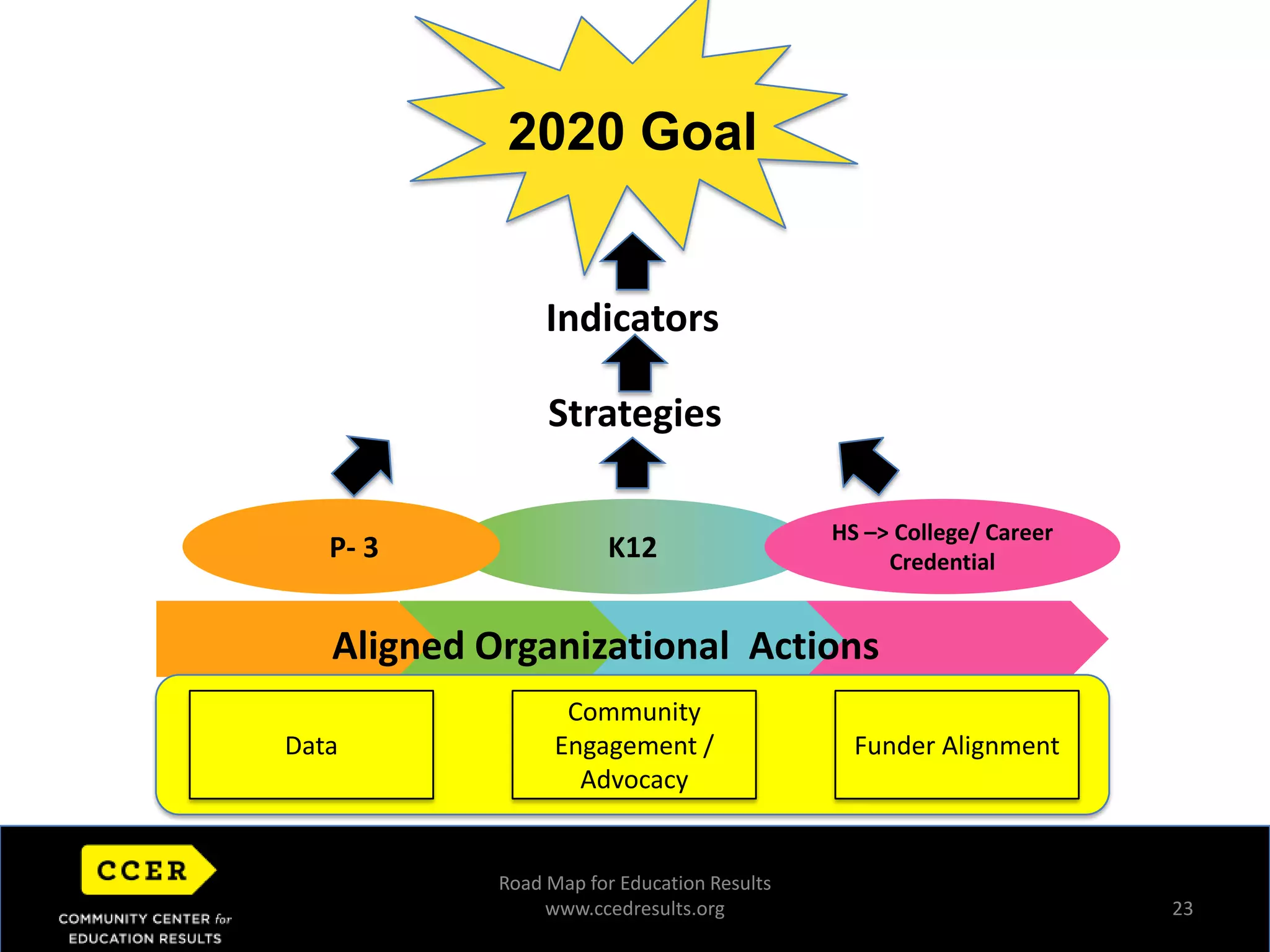 2020 Goal

Indicators

Strategies

P- 3

K12

HS –> College/ Career Credential

Aligned Organizational Actions

Data

Community Engagement / Advocacy

Funder Alignment

CCER

COMMUNITY CENTER for EDUCATION RESULTS

Road Map for Education Results
www.ccedresults.org

23